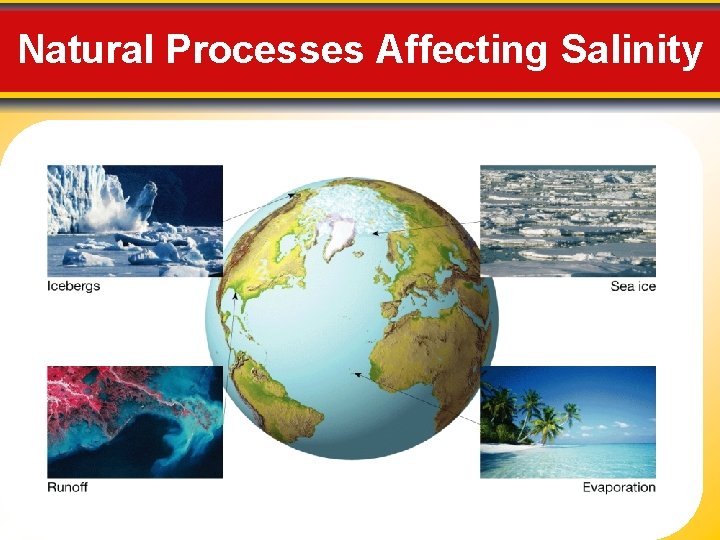 Natural Processes Affecting Salinity

Icebergs

Sea ice

Runoff

Evaporation